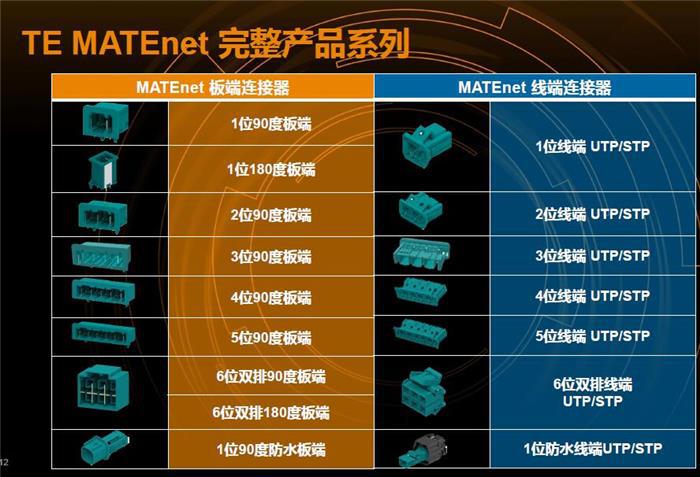 TE MATEnet 完整产品系列

| MATEnet 板端连接器 | | MATEnet 线端连接器 | |
|---|---|---|---|
| | 1位90度板端 | | 1位线端 UTP/STP |
| | 1位180度板端 | | |
| | 2位90度板端 | | 2位线端 UTP/STP |
| | 3位90度板端 | | 3位线端 UTP/STP |
| | 4位90度板端 | | 4位线端 UTP/STP |
| | 5位90度板端 | | 5位线端 UTP/STP |
| | 6位双排90度板端 | | 6位双排线端 UTP/STP |
| | 6位双排180度板端 | | |
| | 1位90度防水板端 | | 1位防水线端UTP/STP |

12